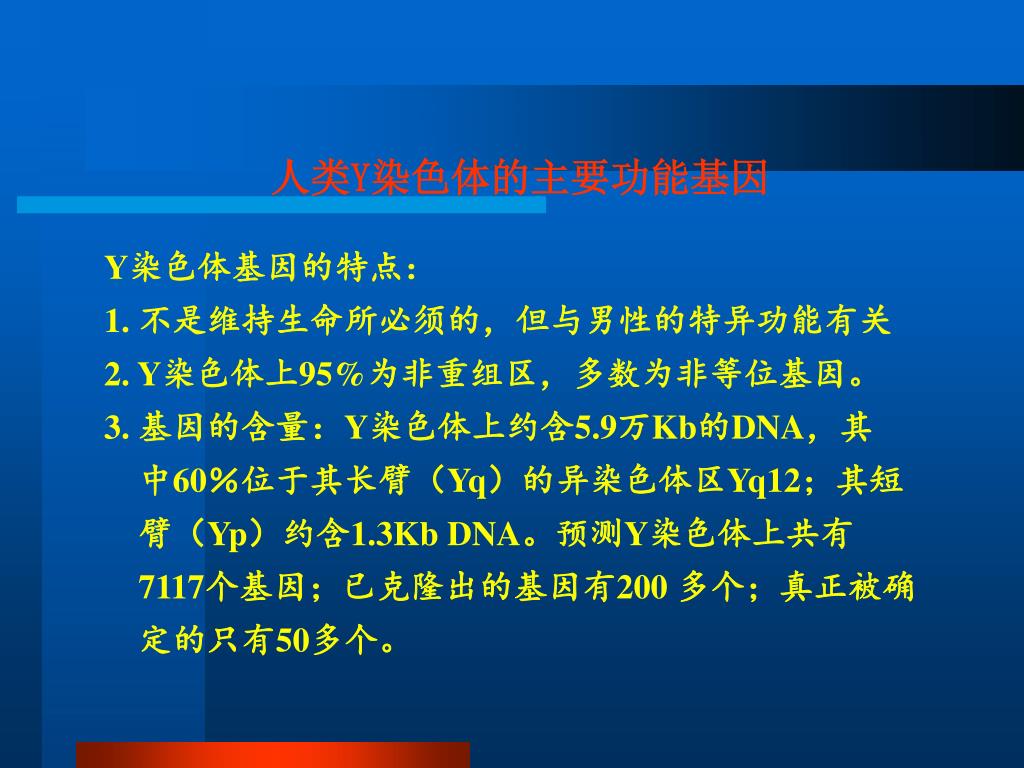 人类Y染色体的主要功能基因

Y染色体基因的特点：

1. 不是维持生命所必须的，但与男性的特异功能有关

2. Y染色体上95%为非重组区，多数为非等位基因。

3. 基因的含量：Y染色体上约含5.9万Kb的DNA，其中60%位于其长臂（Yq）的异染色体区Yq12；其短臂（Yp）约含1.3Kb DNA。预测Y染色体上共有7117个基因；已克隆出的基因有200 多个；真正被确定的只有50多个。